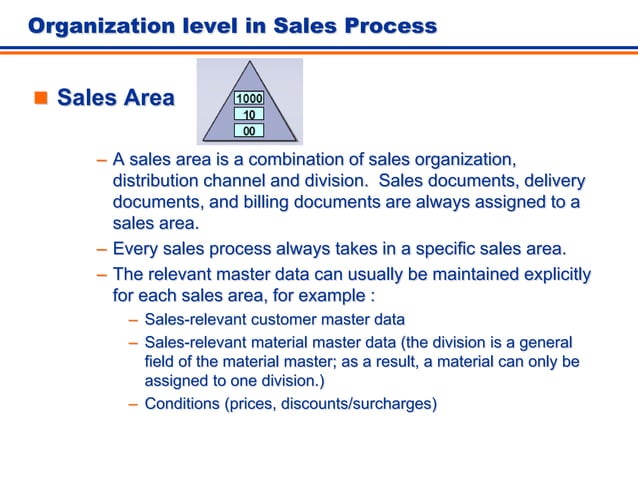 Organization level in Sales Process

Sales Area

1000
10
00

– A sales area is a combination of sales organization, distribution channel and division.  Sales documents, delivery documents, and billing documents are always assigned to a sales area.

– Every sales process always takes in a specific sales area.

– The relevant master data can usually be maintained explicitly for each sales area, for example :

– Sales-relevant customer master data

– Sales-relevant material master data (the division is a general field of the material master; as a result, a material can only be assigned to one division.)

– Conditions (prices, discounts/surcharges)